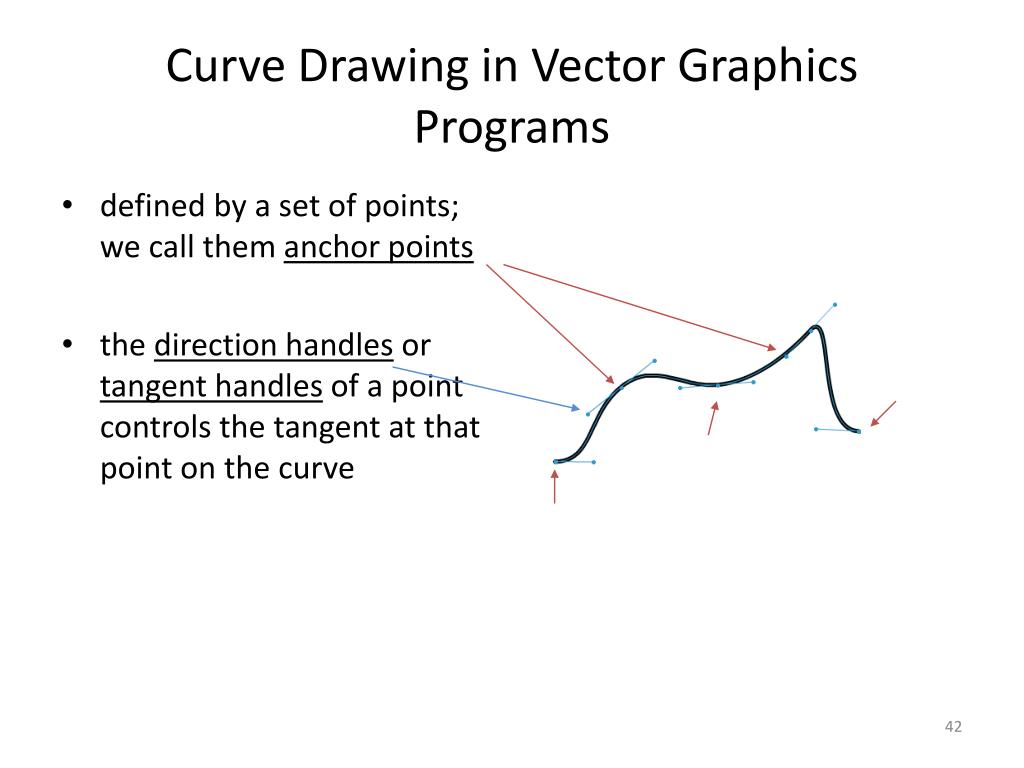 Curve Drawing in Vector Graphics Programs

• defined by a set of points; we call them anchor points

• the direction handles or tangent handles of a point controls the tangent at that point on the curve

42